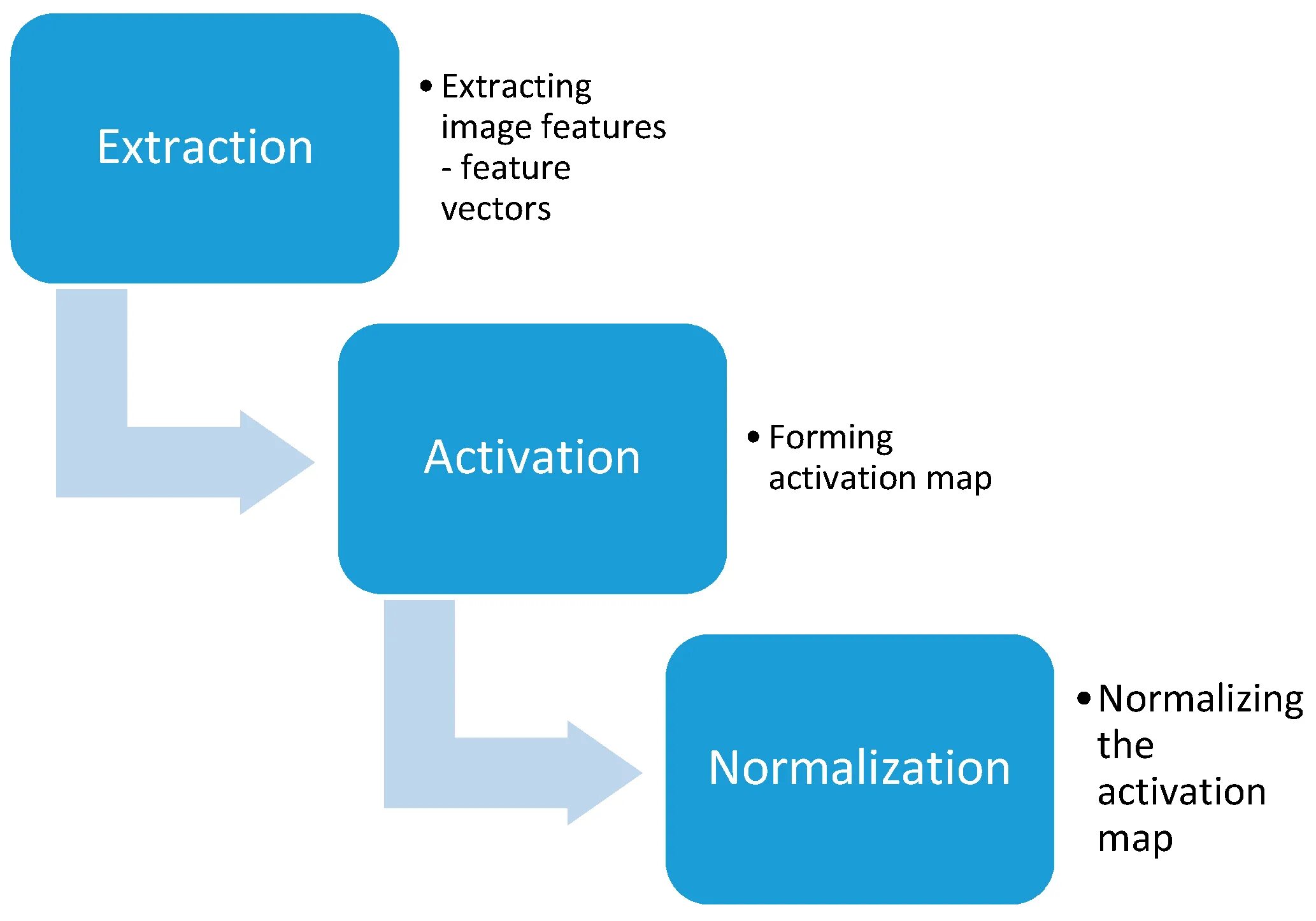 Extraction

• Extracting image features - feature vectors

Activation

• Forming activation map

Normalization

• Normalizing the activation map